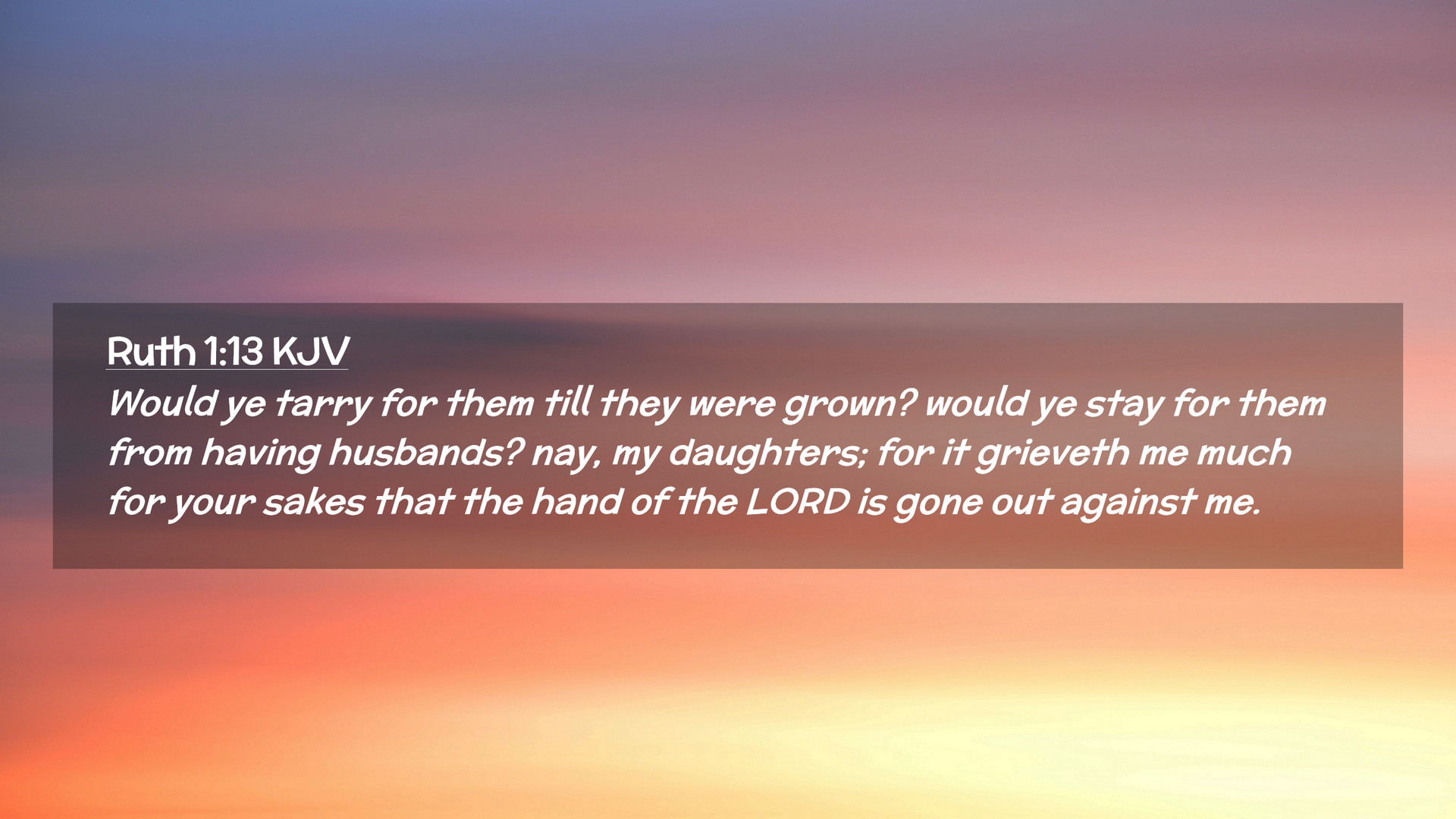 Ruth 1:13 KJV

Would ye tarry for them till they were grown? would ye stay for them from having husbands? nay, my daughters; for it grieveth me much for your sakes that the hand of the LORD is gone out against me.